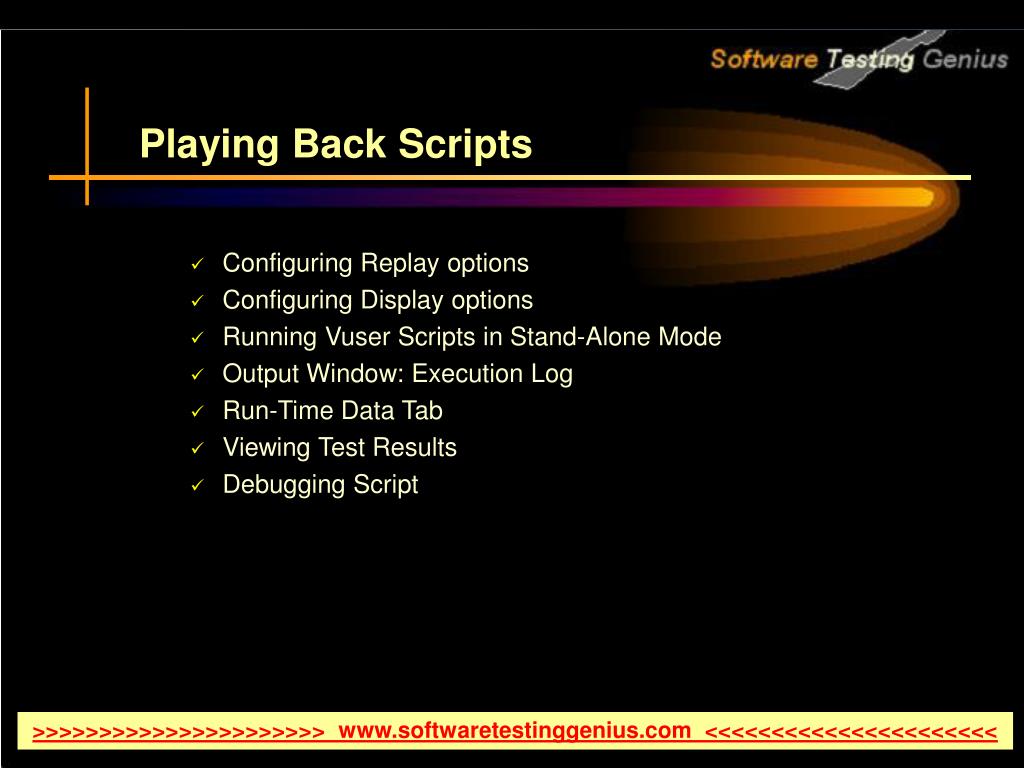 Software Testing Genius

Playing Back Scripts

✓ Configuring Replay options
✓ Configuring Display options
✓ Running Vuser Scripts in Stand-Alone Mode
✓ Output Window: Execution Log
✓ Run-Time Data Tab
✓ Viewing Test Results
✓ Debugging Script

>>>>>>>>>>>>>>>>>>>>>>> www.softwaretestinggenius.com <<<<<<<<<<<<<<<<<<<<<<<